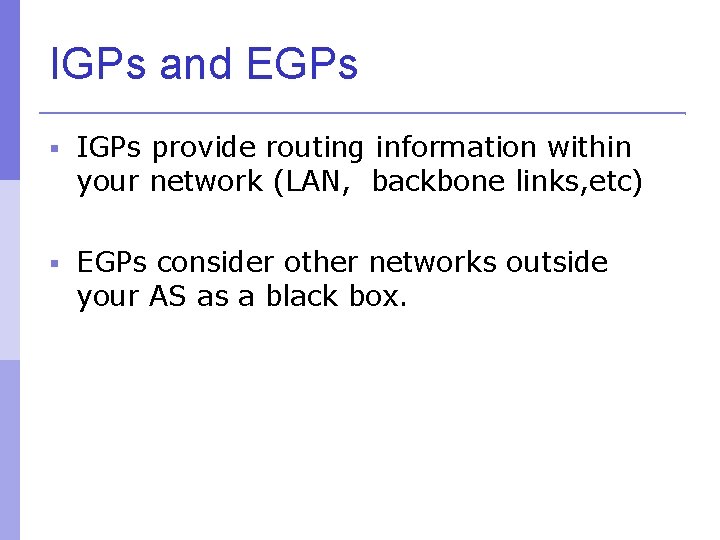 IGPs and EGPs

▪ IGPs provide routing information within your network (LAN, backbone links,etc)

▪ EGPs consider other networks outside your AS as a black box.